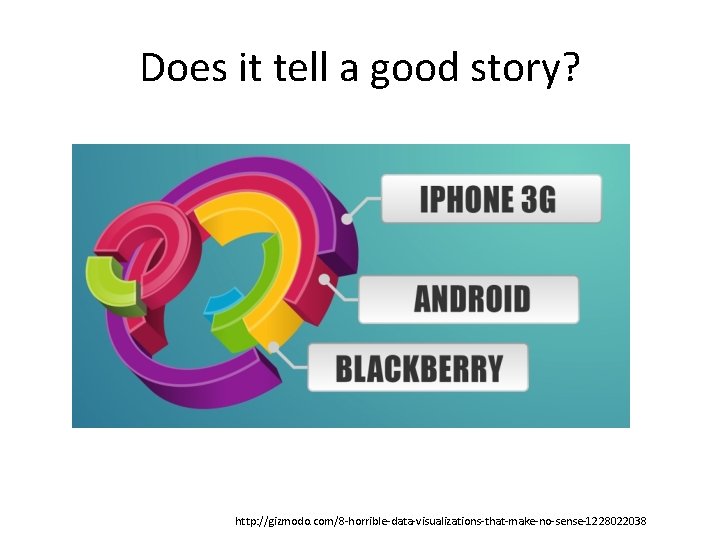 Does it tell a good story?

IPHONE 3G

ANDROID

BLACKBERRY

http://gizmodo.com/8-horrible-data-visualizations-that-make-no-sense-1228022038